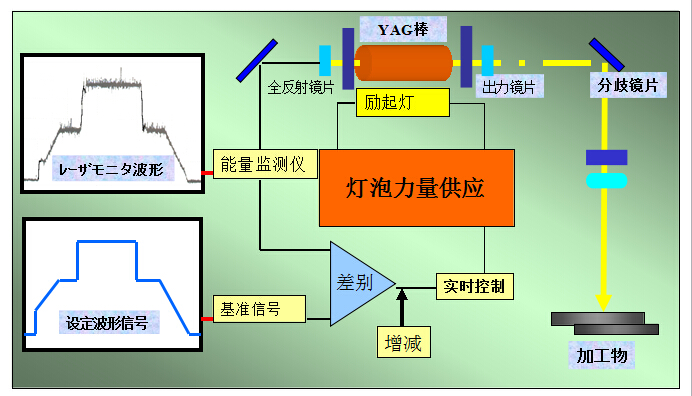 YAG棒

全反射镜片

出力镜片

分歧镜片

励起灯

レーザモニタ波形

能量监测仪

灯泡力量供应

差别

实时控制

设定波形信号

基准信号

增减

加工物